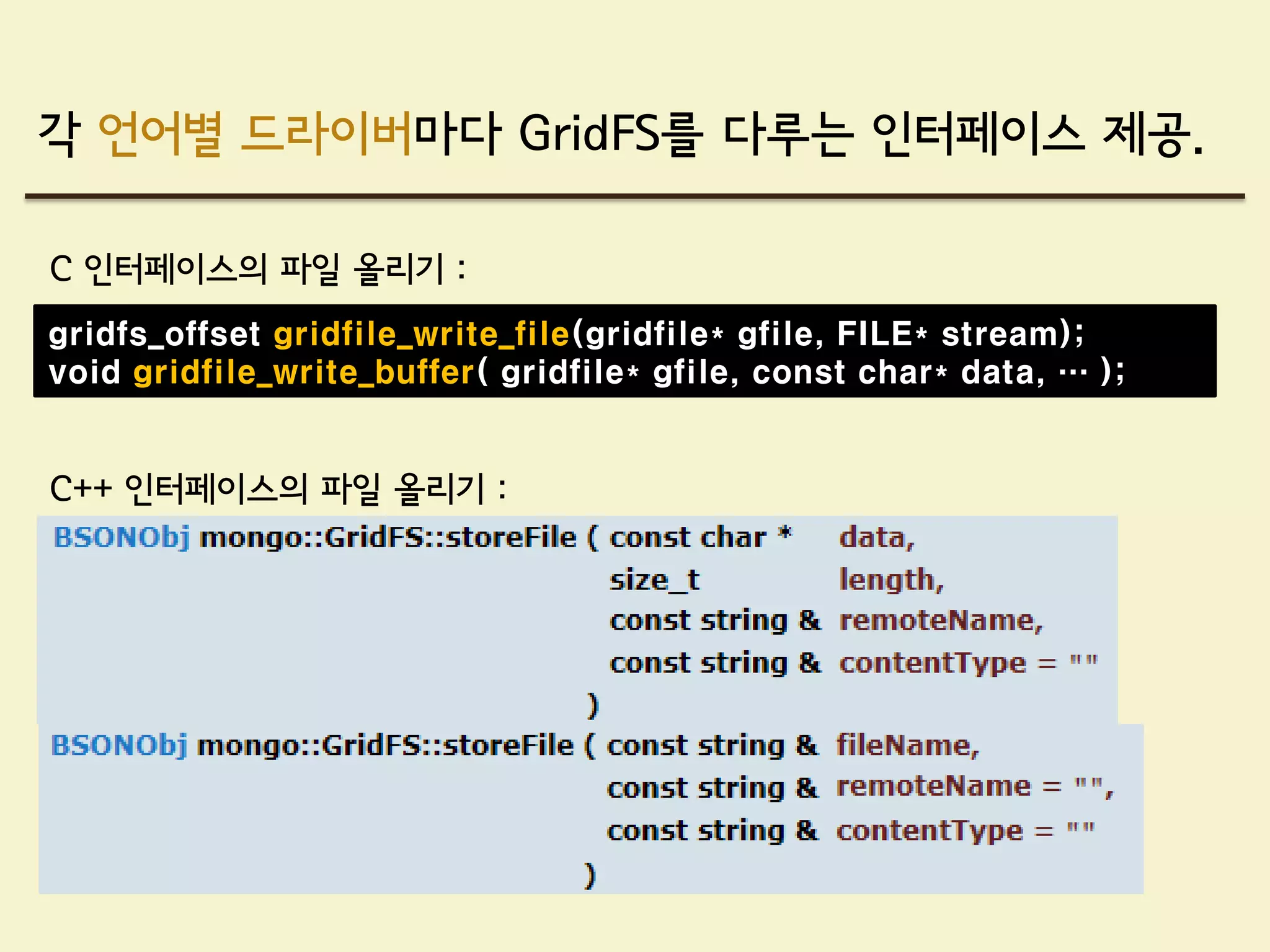 각 언어별 드라이버마다 GridFS를 다루는 인터페이스 제공.

C 인터페이스의 파일 올리기 :

gridfs_offset gridfile_write_file(gridfile* gfile, FILE* stream);
void gridfile_write_buffer( gridfile* gfile, const char* data, … );

C++ 인터페이스의 파일 올리기 :

BSONObj mongo::GridFS::storeFile ( const char * data,
size_t length,
const string & remoteName,
const string & contentType = ""
)

BSONObj mongo::GridFS::storeFile ( const string & fileName,
const string & remoteName = "",
const string & contentType = ""
)